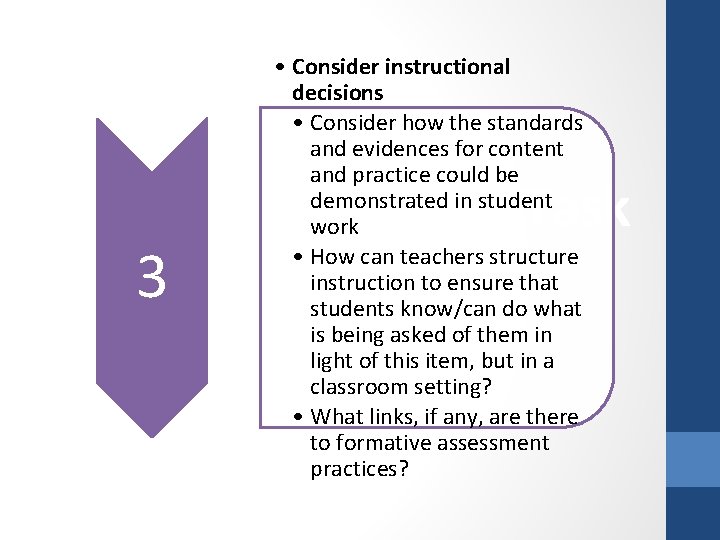 3

• Consider instructional decisions
• Consider how the standards and evidences for content and practice could be demonstrated in student work
• How can teachers structure instruction to ensure that students know/can do what is being asked of them in light of this item, but in a classroom setting?
• What links, if any, are there to formative assessment practices?